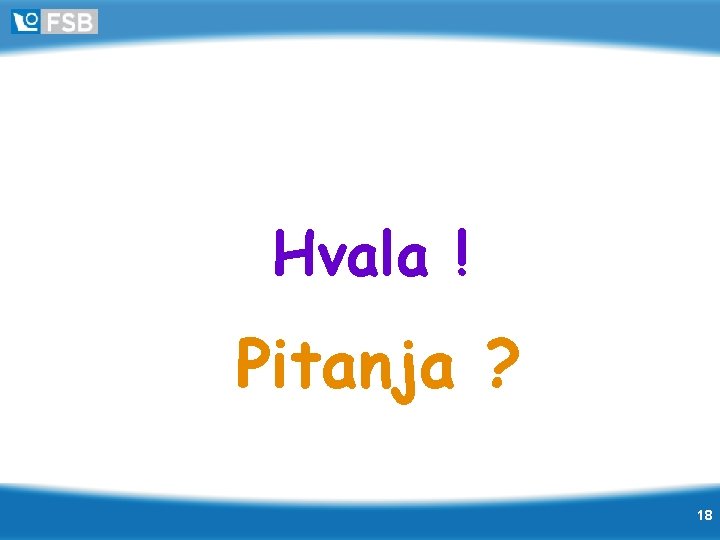 FSB

Hvala !

Pitanja ?

18